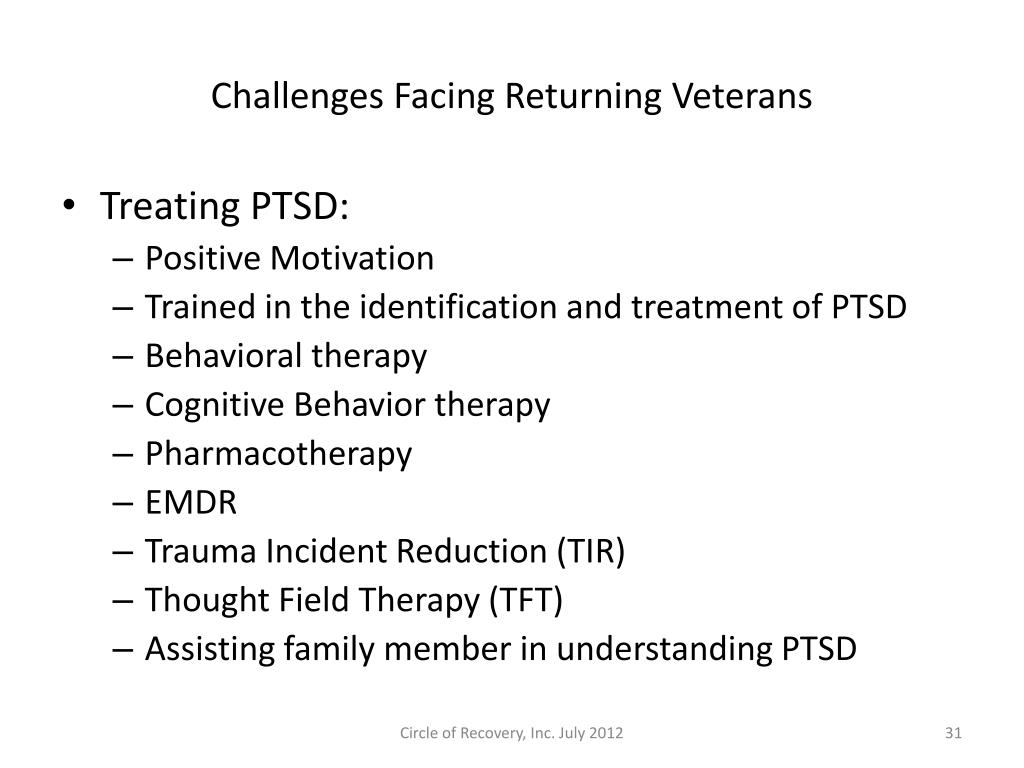 Challenges Facing Returning Veterans

• Treating PTSD:
– Positive Motivation
– Trained in the identification and treatment of PTSD
– Behavioral therapy
– Cognitive Behavior therapy
– Pharmacotherapy
– EMDR
– Trauma Incident Reduction (TIR)
– Thought Field Therapy (TFT)
– Assisting family member in understanding PTSD

Circle of Recovery, Inc. July 2012

31